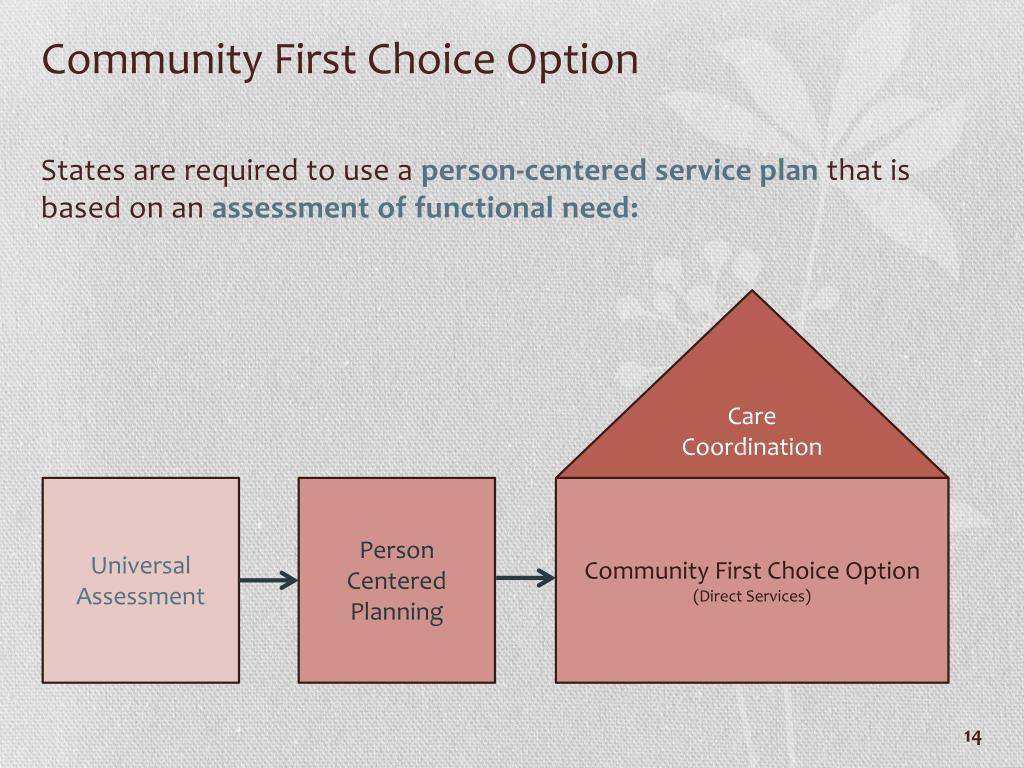 Community First Choice Option

States are required to use a person-centered service plan that is based on an assessment of functional need:

Care Coordination

Universal Assessment

Person Centered Planning

Community First Choice Option
(Direct Services)

14